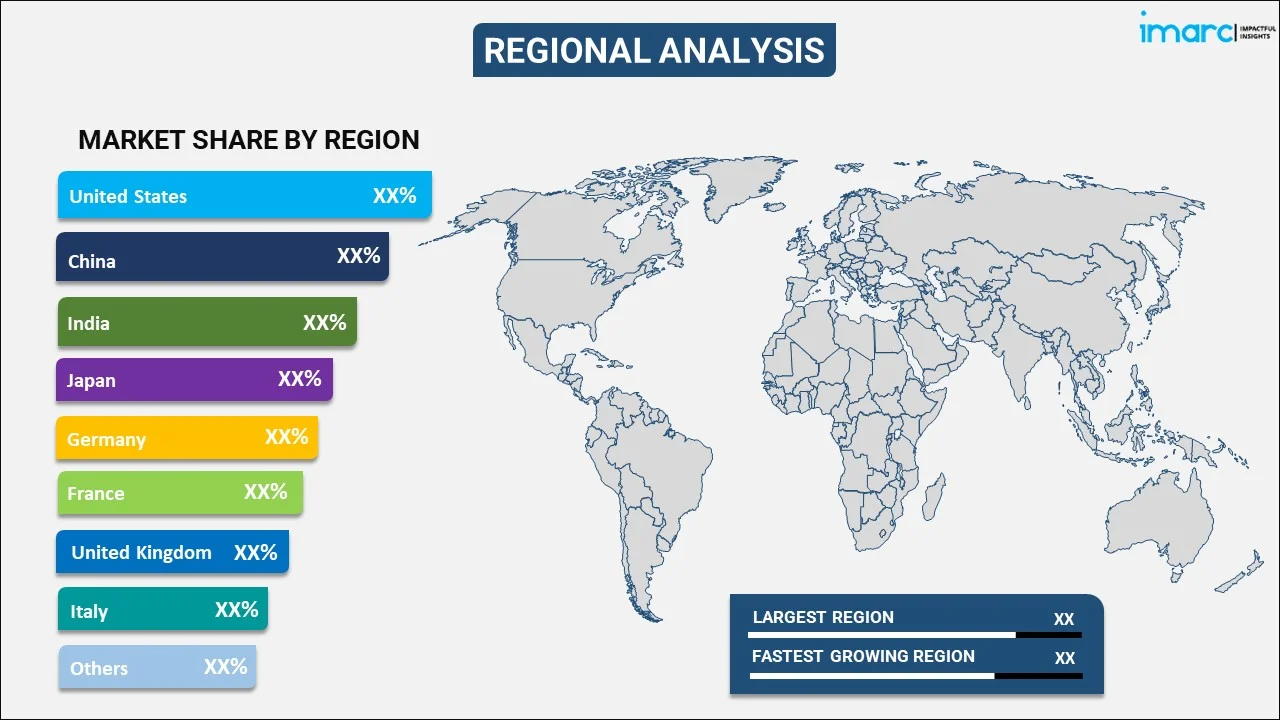 REGIONAL ANALYSIS

imarc IMPACTFUL INSIGHTS

MARKET SHARE BY REGION

United States XX%
China XX%
India XX%
Japan XX%
Germany XX%
France XX%
United Kingdom XX%
Italy XX%
Others XX%

LARGEST REGION XX
FASTEST GROWING REGION XX